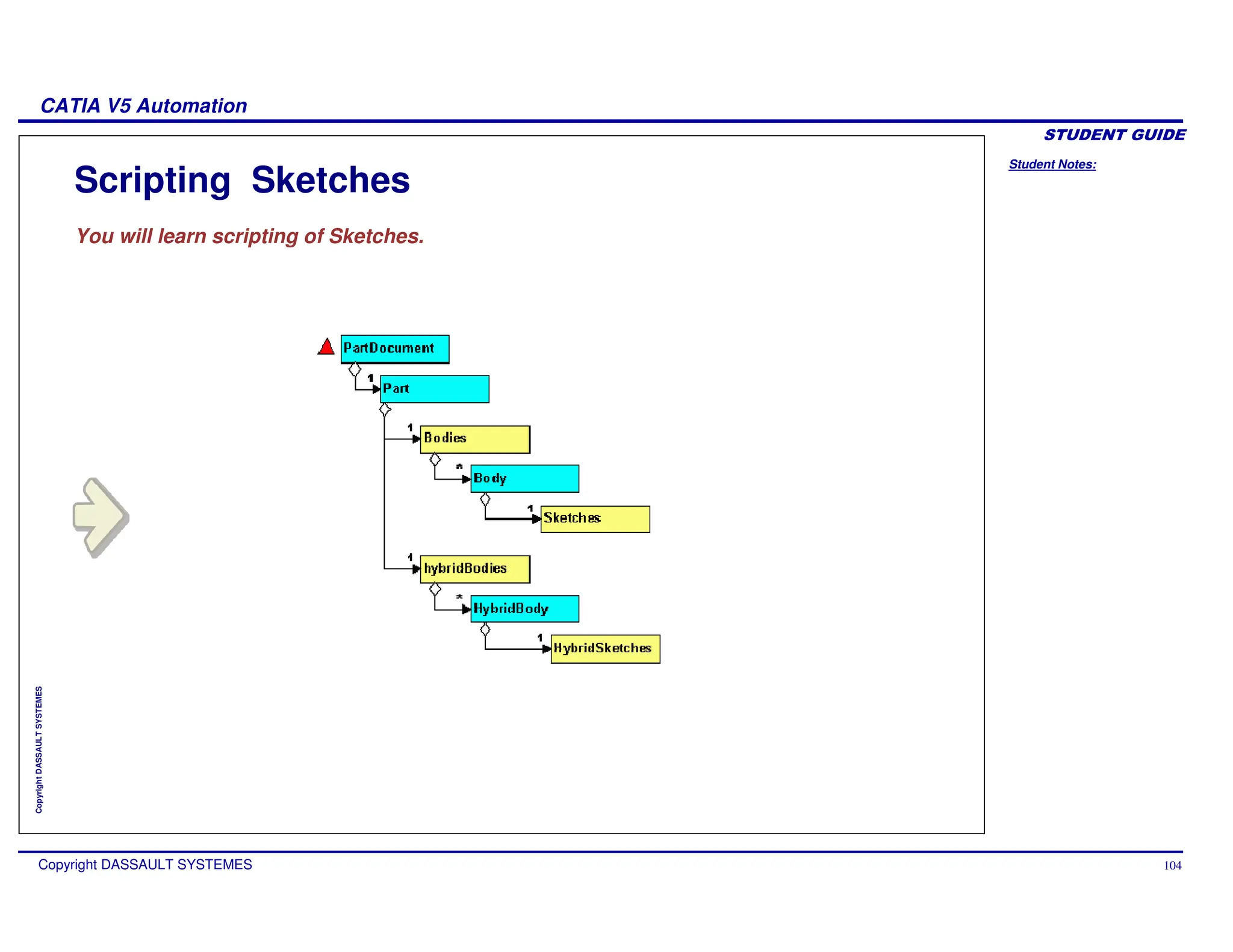 CATIA V5 Automation

STUDENT GUIDE

Student Notes:

Scripting Sketches

You will learn scripting of Sketches.

PartDocument

1

Part

1

Bodies

*

Body

1

Sketches

1

hybridBodies

*

HybridBody

1

HybridSketches

Copyright DASSAULT SYSTEMES

Copyright DASSAULT SYSTEMES

104